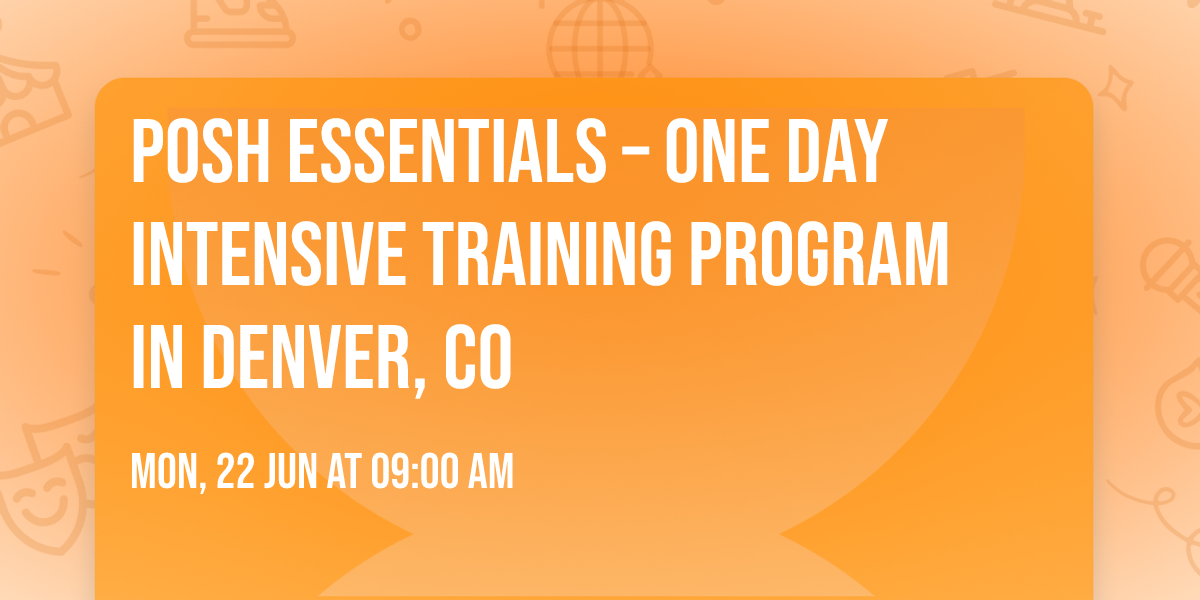 POSH ESSENTIALS – ONE DAY INTENSIVE TRAINING PROGRAM IN DENVER, CO

MON, 22 JUN AT 09:00 AM